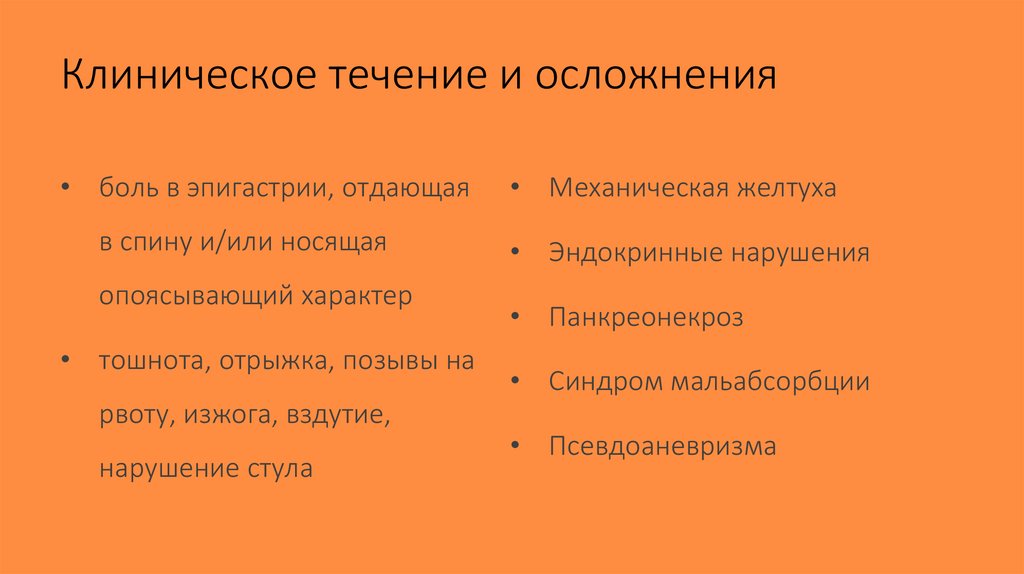 Клиническое течение и осложнения

• боль в эпигастрии, отдающая в спину и/или носящая опоясывающий характер

• тошнота, отрыжка, позывы на рвоту, изжога, вздутие, нарушение стула

• Механическая желтуха

• Эндокринные нарушения

• Панкреонекроз

• Синдром мальабсорбции

• Псевдоаневризма